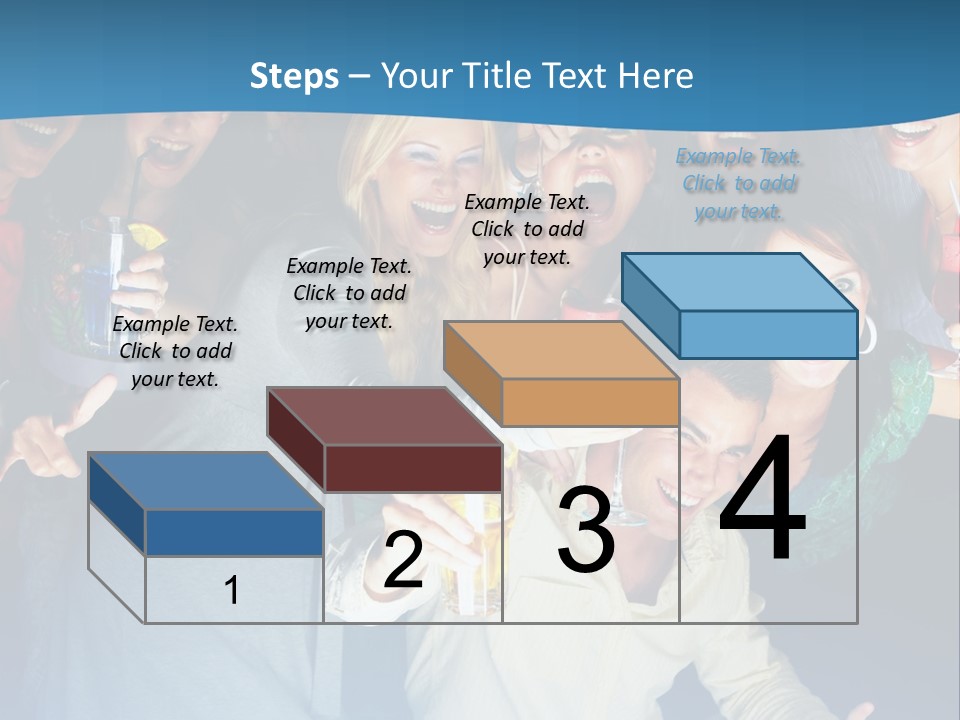 Steps – Your Title Text Here

Example Text. Click to add your text.

Example Text. Click to add your text.

Example Text. Click to add your text.

Example Text. Click to add your text.

1

2

3

4